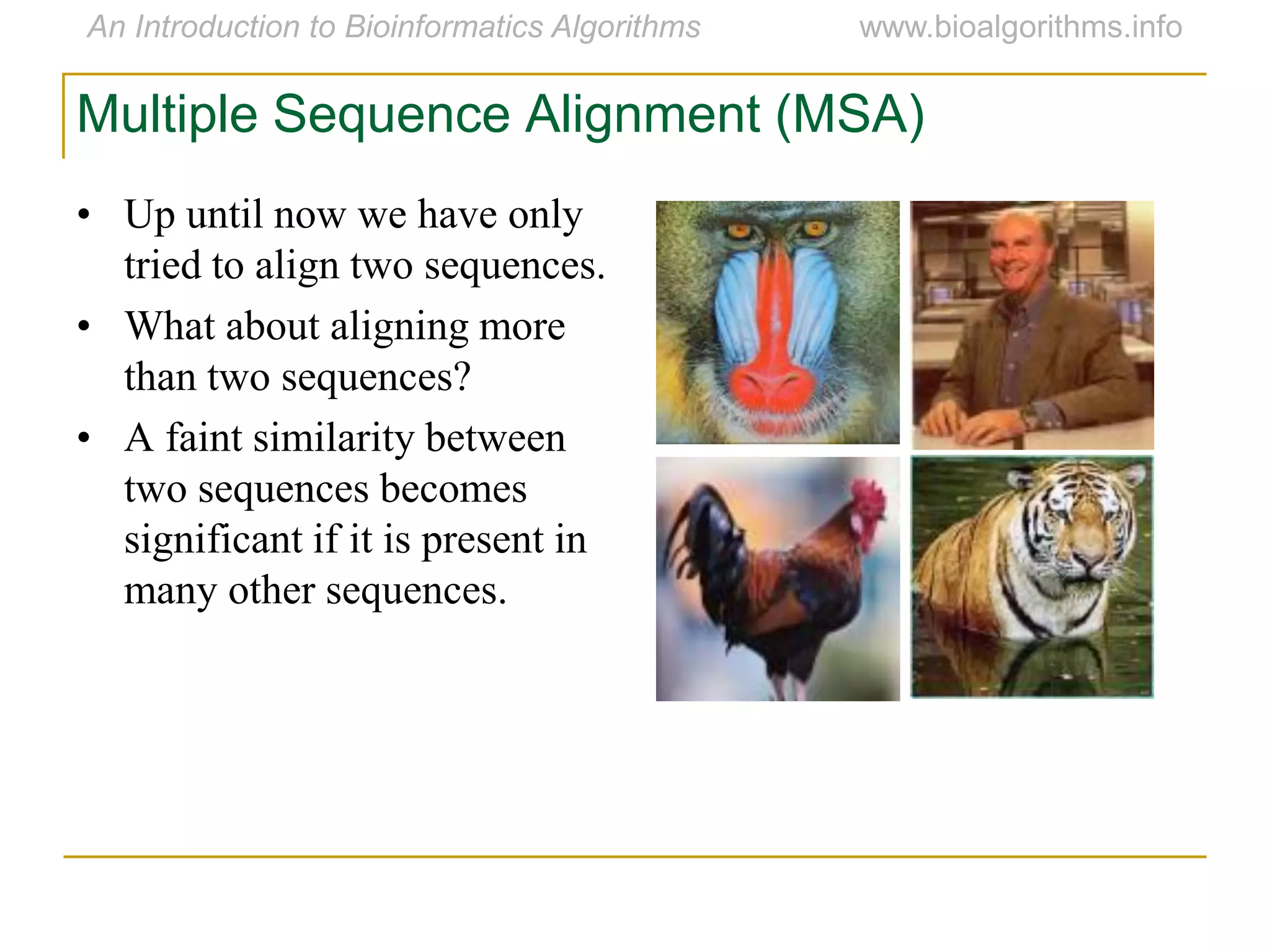 An Introduction to Bioinformatics Algorithms www.bioalgorithms.info

Multiple Sequence Alignment (MSA)

• Up until now we have only tried to align two sequences.
• What about aligning more than two sequences?
• A faint similarity between two sequences becomes significant if it is present in many other sequences.